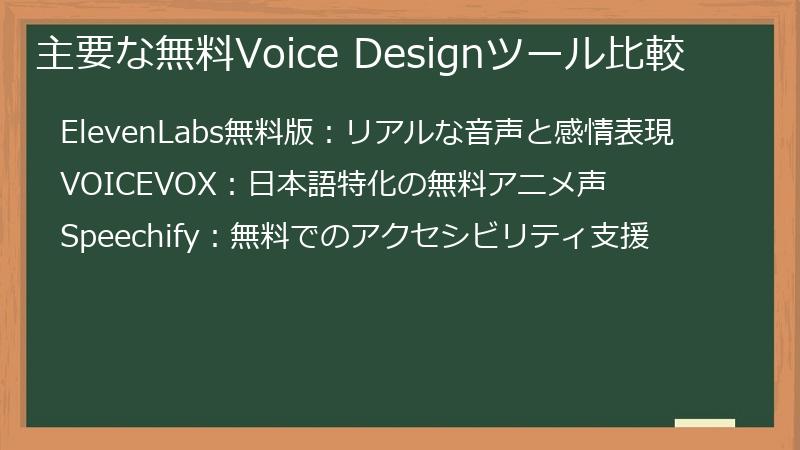 主要な無料Voice Designツール比較

ElevenLabs無料版：リアルな音声と感情表現

VOICEVOX：日本語特化の無料アニメ声

Speechify：無料でのアクセシビリティ支援